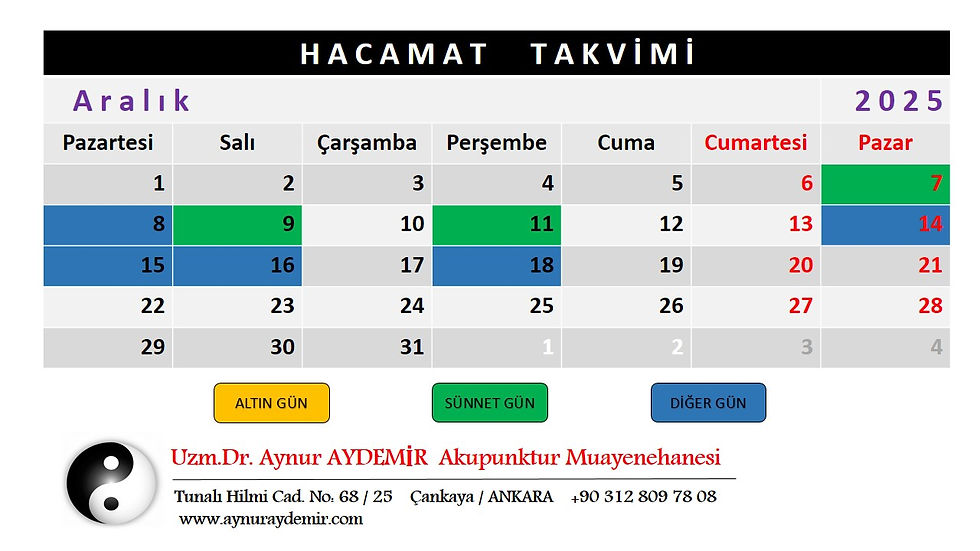 HACAMAT TAKVİMİ

Aralık

2025

| Pazartesi | Salı | Çarşamba | Perşembe | Cuma | Cumartesi | Pazar |
|---|---|---|---|---|---|---|
| 1 | 2 | 3 | 4 | 5 | 6 | 7 |
| 8 | 9 | 10 | 11 | 12 | 13 | 14 |
| 15 | 16 | 17 | 18 | 19 | 20 | 21 |
| 22 | 23 | 24 | 25 | 26 | 27 | 28 |
| 29 | 30 | 31 | 1 | 2 | 3 | 4 |

ALTIN GÜN

SÜNNET GÜN

DİĞER GÜN

Uzm.Dr. Aynur AYDEMİR Akupunktur Muayenehanesi

Tunalı Hilmi Cad. No: 68 / 25 Çankaya / ANKARA +90 312 809 78 08

www.aynuraydemir.com